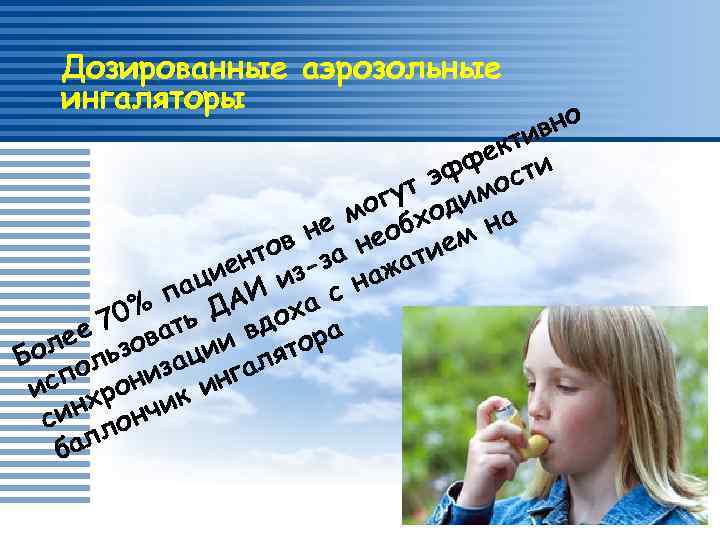 Дозированные аэрозольные ингаляторы

Более 70% пациентов не могут эффективно использовать ДАИ из-за необходимости синхронизации вдоха с нажатием на баллончик ингалятора